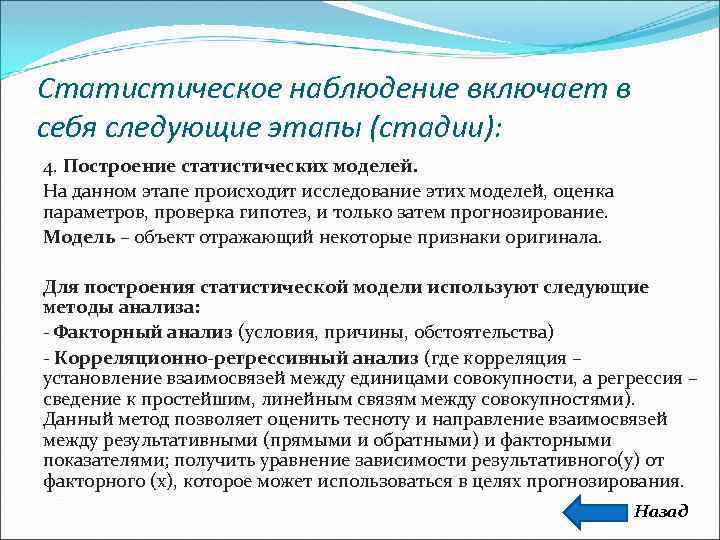 Статистическое наблюдение включает в себя следующие этапы (стадии):

4. Построение статистических моделей.

На данном этапе происходит исследование этих моделей, оценка параметров, проверка гипотез, и только затем прогнозирование.

Модель – объект отражающий некоторые признаки оригинала.

Для построения статистической модели используют следующие методы анализа:

- Факторный анализ (условия, причины, обстоятельства)

- Корреляционно-регрессивный анализ (где корреляция – установление взаимосвязей между единицами совокупности, а регрессия – сведение к простейшим, линейным связям между совокупностями). Данный метод позволяет оценить тесноту и направление взаимосвязей между результативными (прямыми и обратными) и факторными показателями; получить уравнение зависимости результативного(у) от факторного (х), которое может использоваться в целях прогнозирования.

Назад